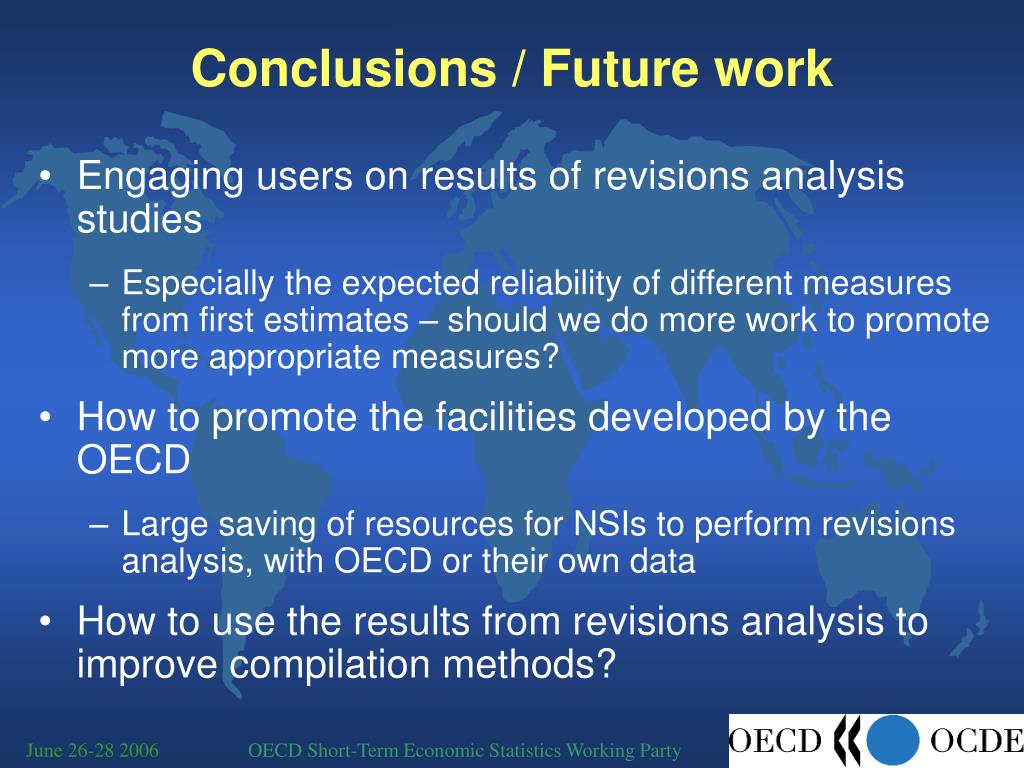 Conclusions / Future work

• Engaging users on results of revisions analysis studies

– Especially the expected reliability of different measures from first estimates – should we do more work to promote more appropriate measures?

• How to promote the facilities developed by the OECD

– Large saving of resources for NSIs to perform revisions analysis, with OECD or their own data

• How to use the results from revisions analysis to improve compilation methods?

June 26-28 2006

OECD Short-Term Economic Statistics Working Party

OECD OCDE